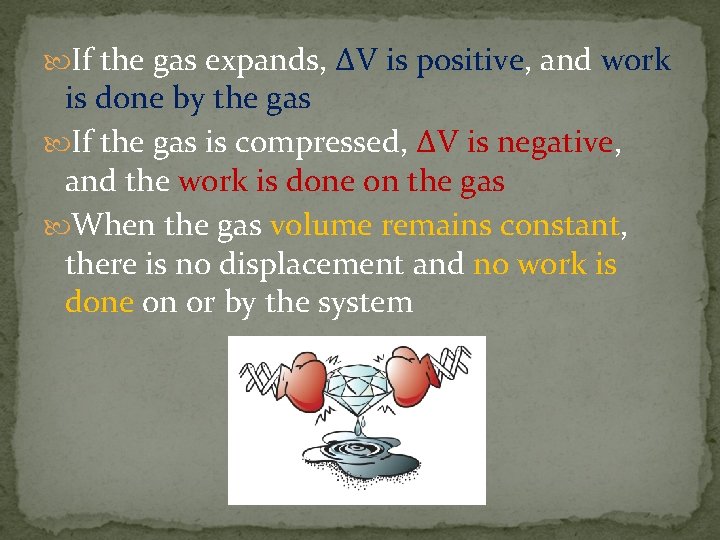 If the gas expands, $\Delta V$ is positive, and work is done by the gas

If the gas is compressed, $\Delta V$ is negative, and the work is done on the gas

When the gas volume remains constant, there is no displacement and no work is done on or by the system